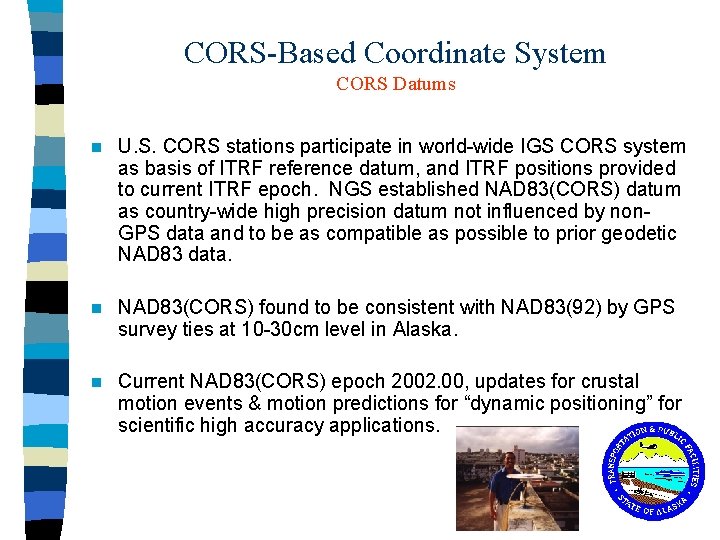 CORS-Based Coordinate System

CORS Datums

U.S. CORS stations participate in world-wide IGS CORS system as basis of ITRF reference datum, and ITRF positions provided to current ITRF epoch. NGS established NAD83(CORS) datum as country-wide high precision datum not influenced by non-GPS data and to be as compatible as possible to prior geodetic NAD83 data.

NAD83(CORS) found to be consistent with NAD83(92) by GPS survey ties at 10-30cm level in Alaska.

Current NAD83(CORS) epoch 2002.00, updates for crustal motion events & motion predictions for "dynamic positioning" for scientific high accuracy applications.

TRANSPORTATION & PUBLIC FACILITIES

STATE OF ALASKA